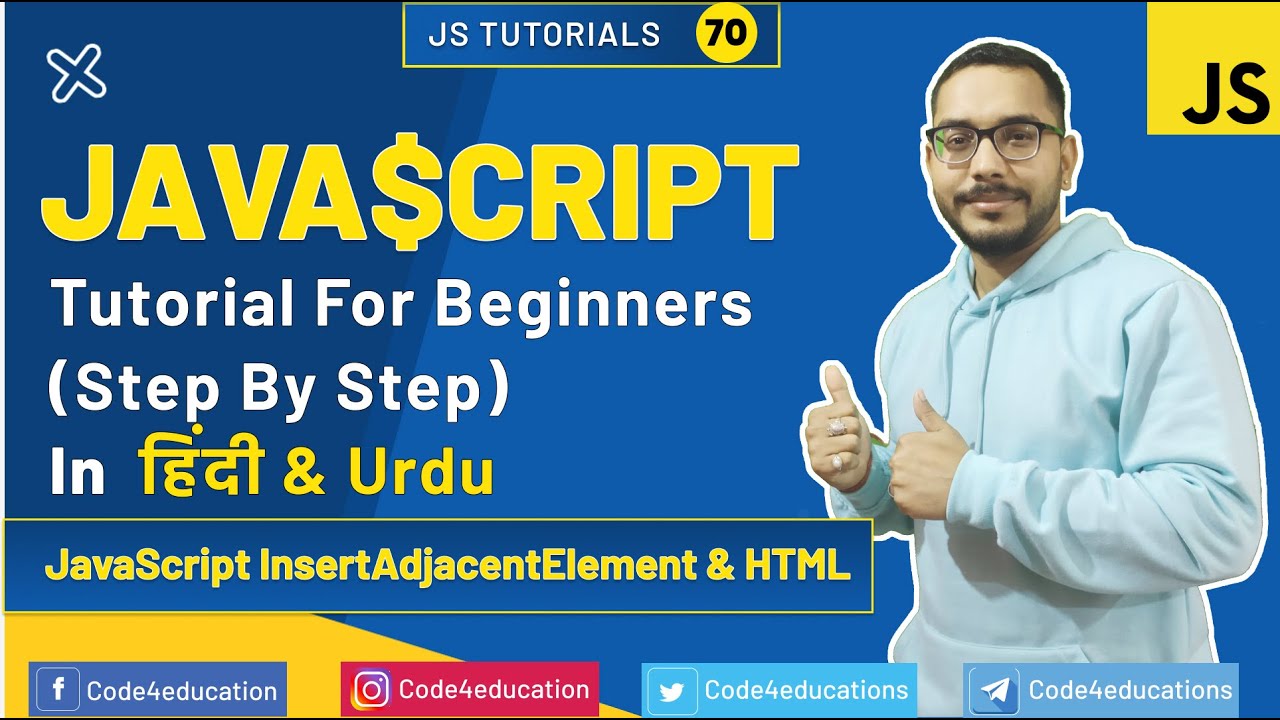 JS TUTORIALS 70

JS

JAVA$CRIPT

Tutorial For Beginners (Step By Step) In हिंदी & Urdu

JavaScript InsertAdjacentElement & HTML

Code4education Code4education Code4educations Code4educations